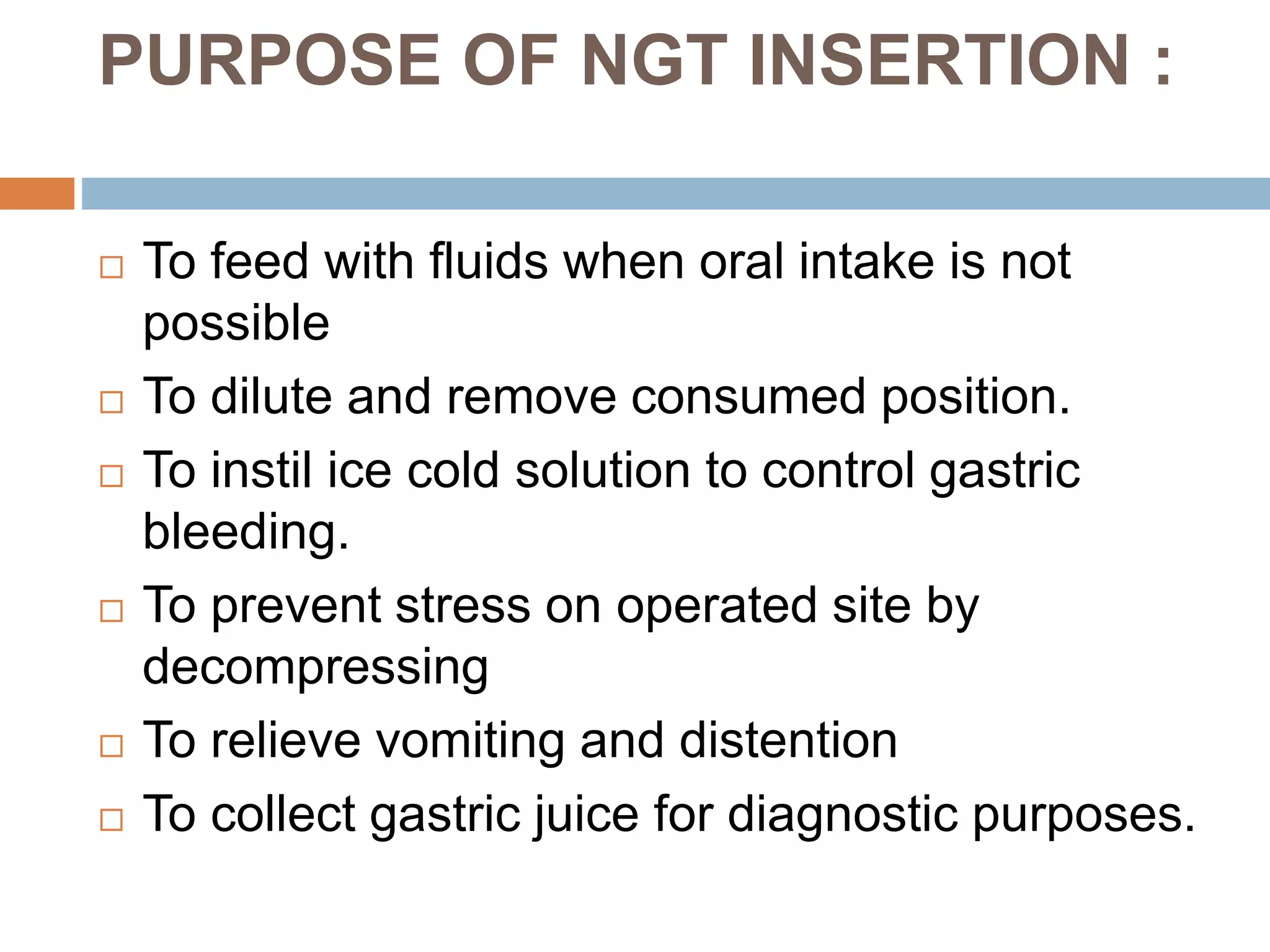 PURPOSE OF NGT INSERTION :

□ To feed with fluids when oral intake is not possible
□ To dilute and remove consumed position.
□ To instil ice cold solution to control gastric bleeding.
□ To prevent stress on operated site by decompressing
□ To relieve vomiting and distention
□ To collect gastric juice for diagnostic purposes.